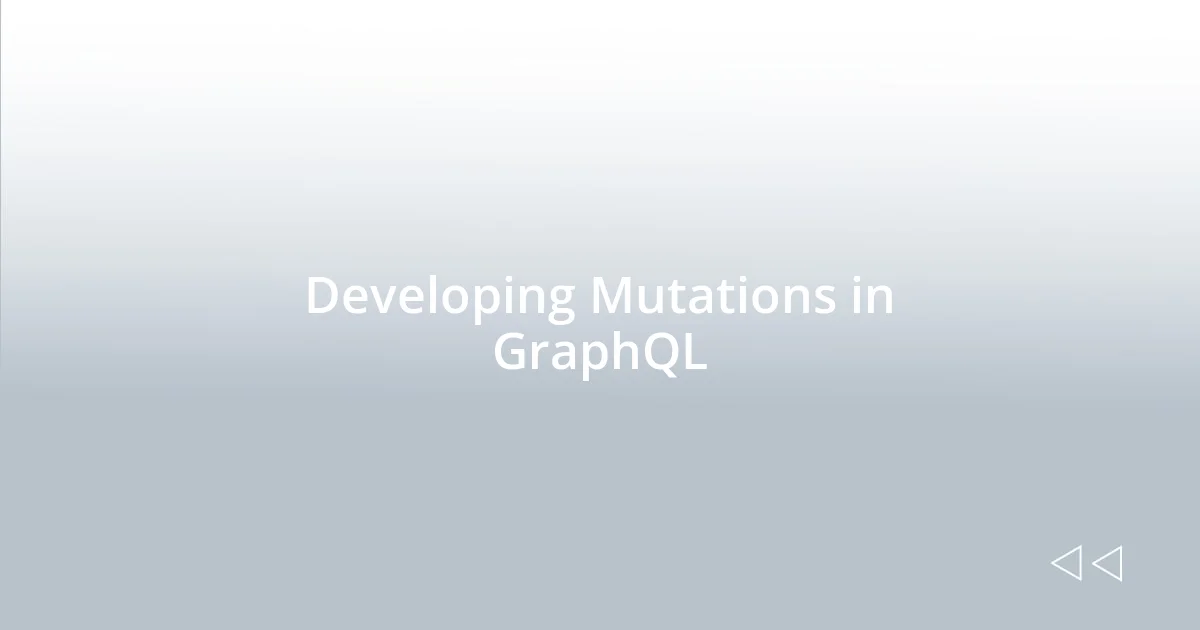 Developing Mutations in GraphQL